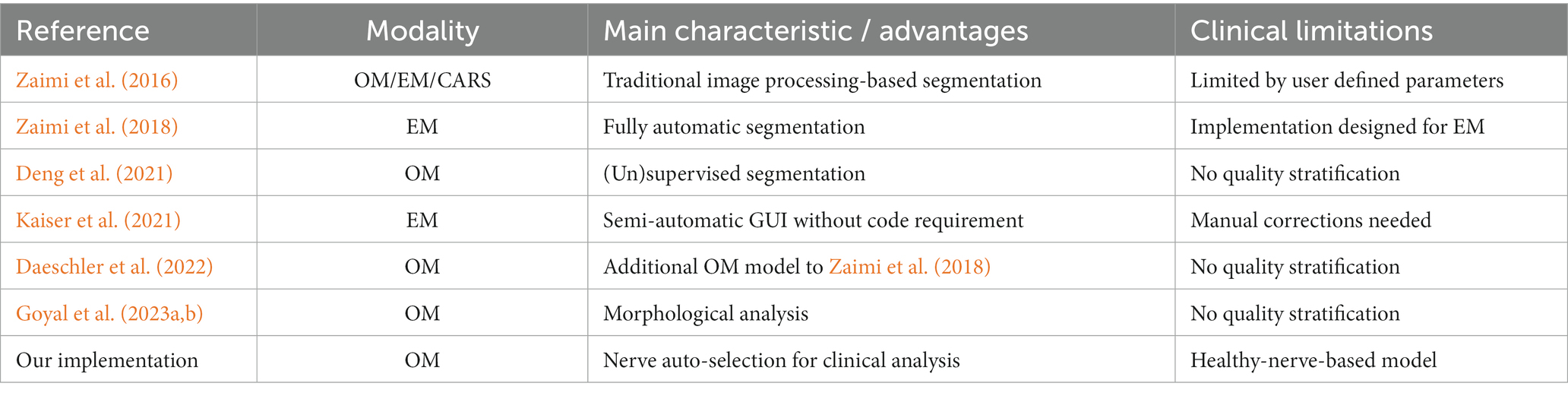 | Reference | Modality | Main characteristic / advantages | Clinical limitations |
|---|---|---|---|
| Zaimi et al. (2016) | OM/EM/CARS | Traditional image processing-based segmentation | Limited by user defined parameters |
| Zaimi et al. (2018) | EM | Fully automatic segmentation | Implementation designed for EM |
| Deng et al. (2021) | OM | (Un)supervised segmentation | No quality stratification |
| Kaiser et al. (2021) | EM | Semi-automatic GUI without code requirement | Manual corrections needed |
| Daeschler et al. (2022) | OM | Additional OM model to Zaimi et al. (2018) | No quality stratification |
| Goyal et al. (2023a,b) | OM | Morphological analysis | No quality stratification |
| Our implementation | OM | Nerve auto-selection for clinical analysis | Healthy-nerve-based model |